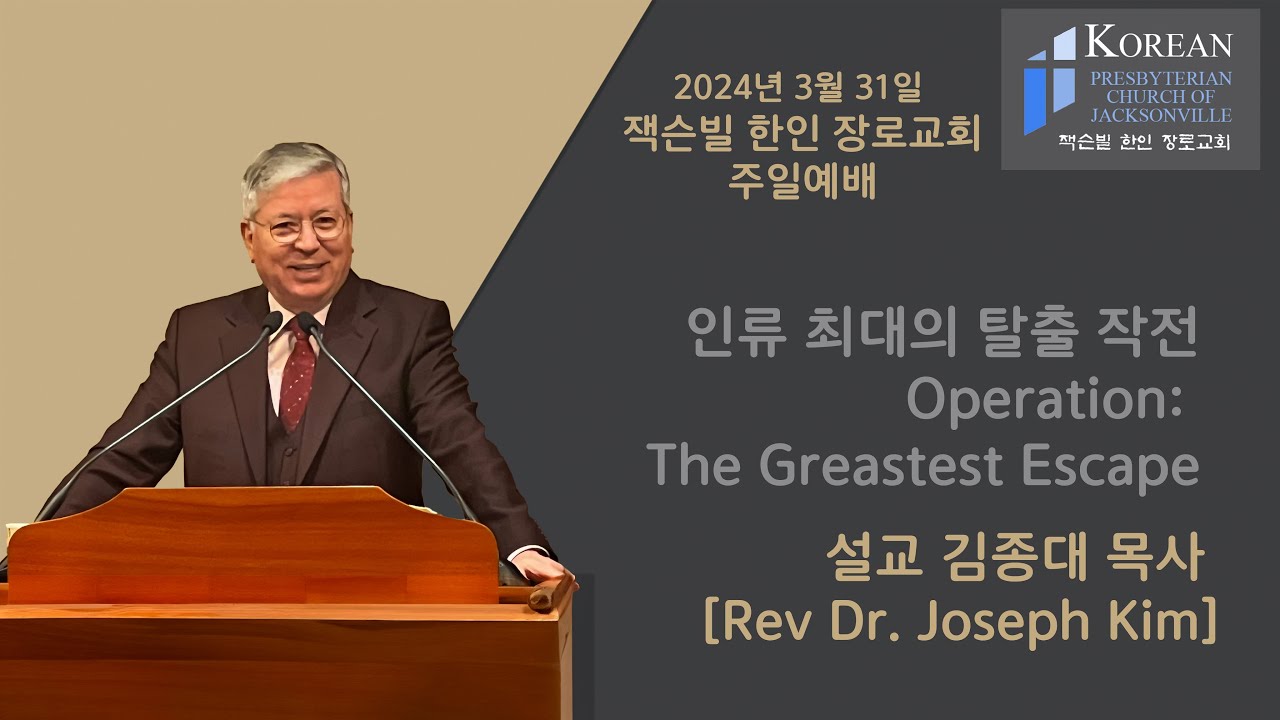 2024년 3월 31일
잭슨빌 한인 장로교회
주일예배

KOREAN
PRESBYTERIAN CHURCH OF JACKSONVILLE
잭슨빌 한인 장로교회

인류 최대의 탈출 작전
Operation:
The Greastest Escape

설교 김종대 목사
[Rev Dr. Joseph Kim]